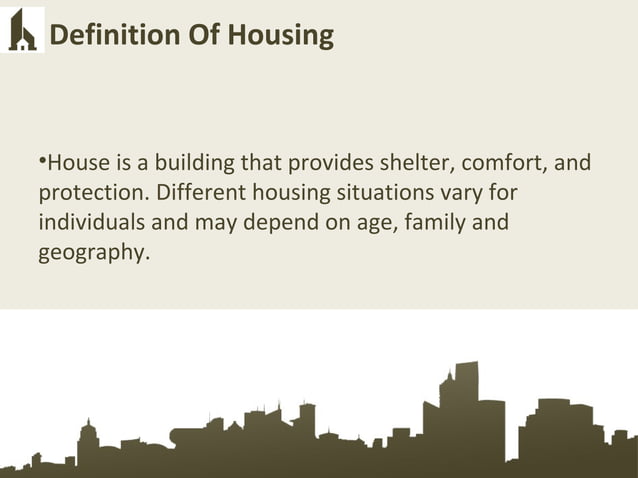 Definition Of Housing

•House is a building that provides shelter, comfort, and protection. Different housing situations vary for individuals and may depend on age, family and geography.